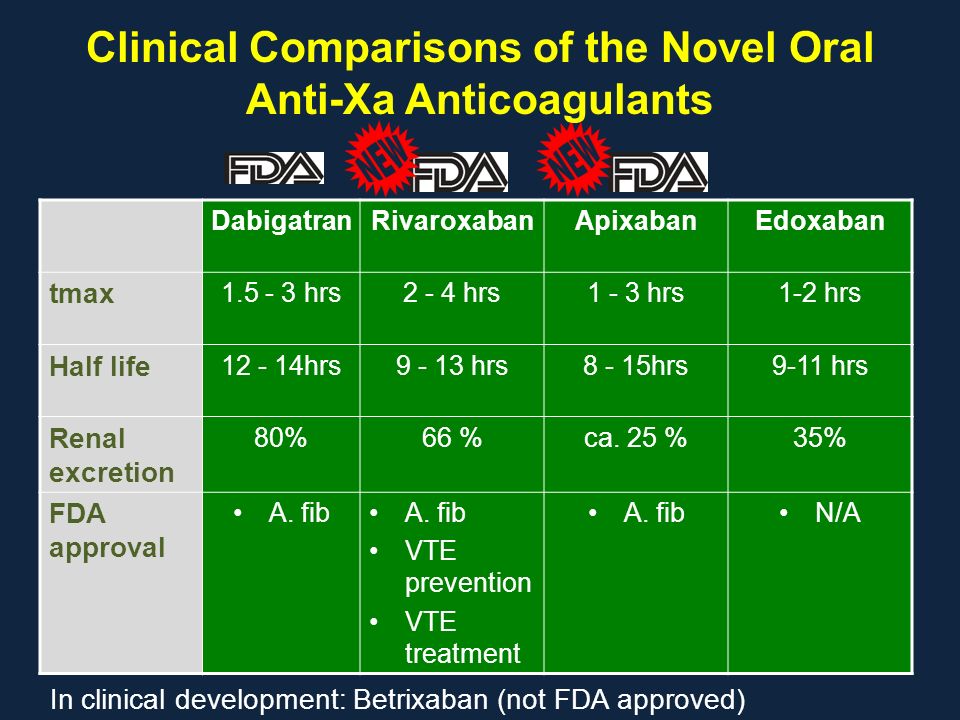 Clinical Comparisons of the Novel Oral Anti-Xa Anticoagulants

FDA NEW FDA NEW FDA

| | Dabigatran | Rivaroxaban | Apixaban | Edoxaban |
|---|---|---|---|---|
| tmax | 1.5 - 3 hrs | 2 - 4 hrs | 1 - 3 hrs | 1-2 hrs |
| Half life | 12 - 14hrs | 9 - 13 hrs | 8 - 15hrs | 9-11 hrs |
| Renal excretion | 80% | 66 % | ca. 25 % | 35% |
| FDA approval | • A. fib | • A. fib • VTE prevention • VTE treatment | • A. fib | • N/A |

In clinical development: Betrixaban (not FDA approved)